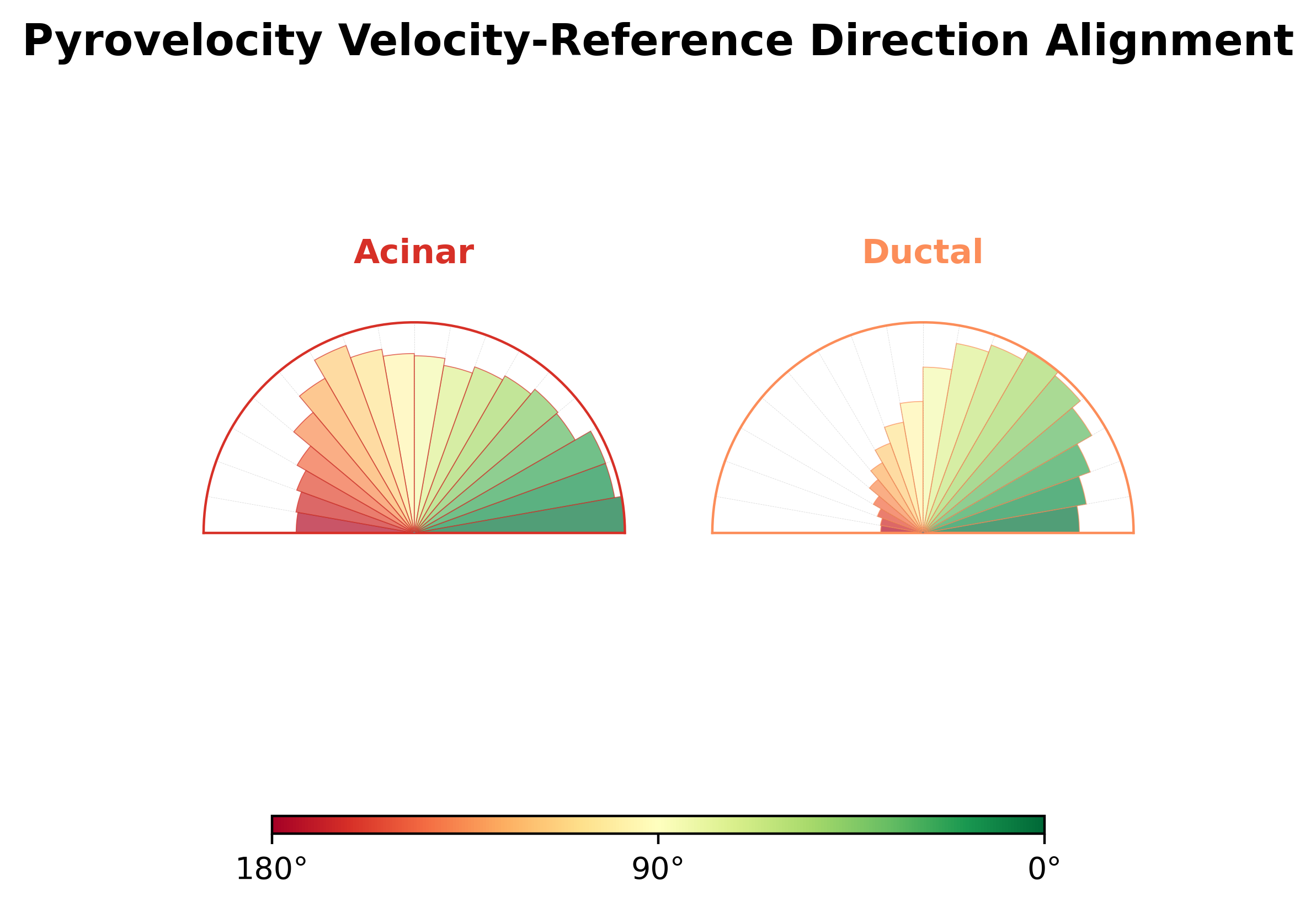 Pyrovelocity Velocity-Reference Direction Alignment

Acinar

Ductal

180°

90°

0°